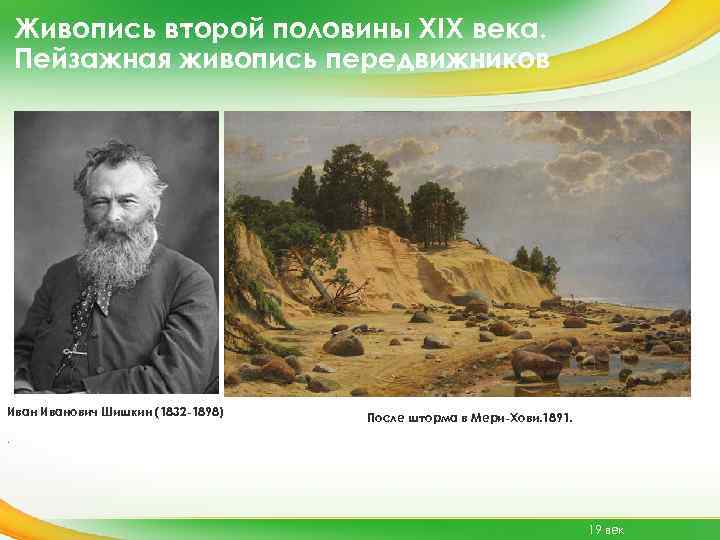 Живопись второй половины XIX века.
Пейзажная живопись передвижников

Иван Иванович Шишкин (1832-1898)

.

После шторма в Мери-Хови.1891.

19 век